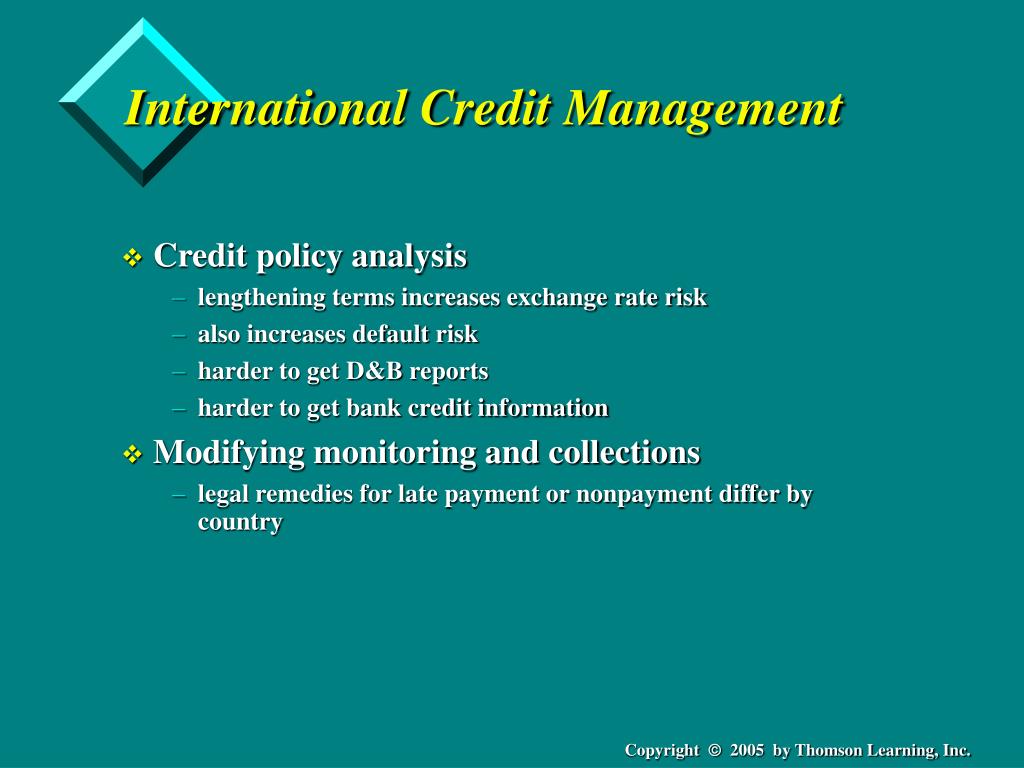 International Credit Management

❖ Credit policy analysis
– lengthening terms increases exchange rate risk
– also increases default risk
– harder to get D&B reports
– harder to get bank credit information

❖ Modifying monitoring and collections
– legal remedies for late payment or nonpayment differ by country

Copyright © 2005 by Thomson Learning, Inc.